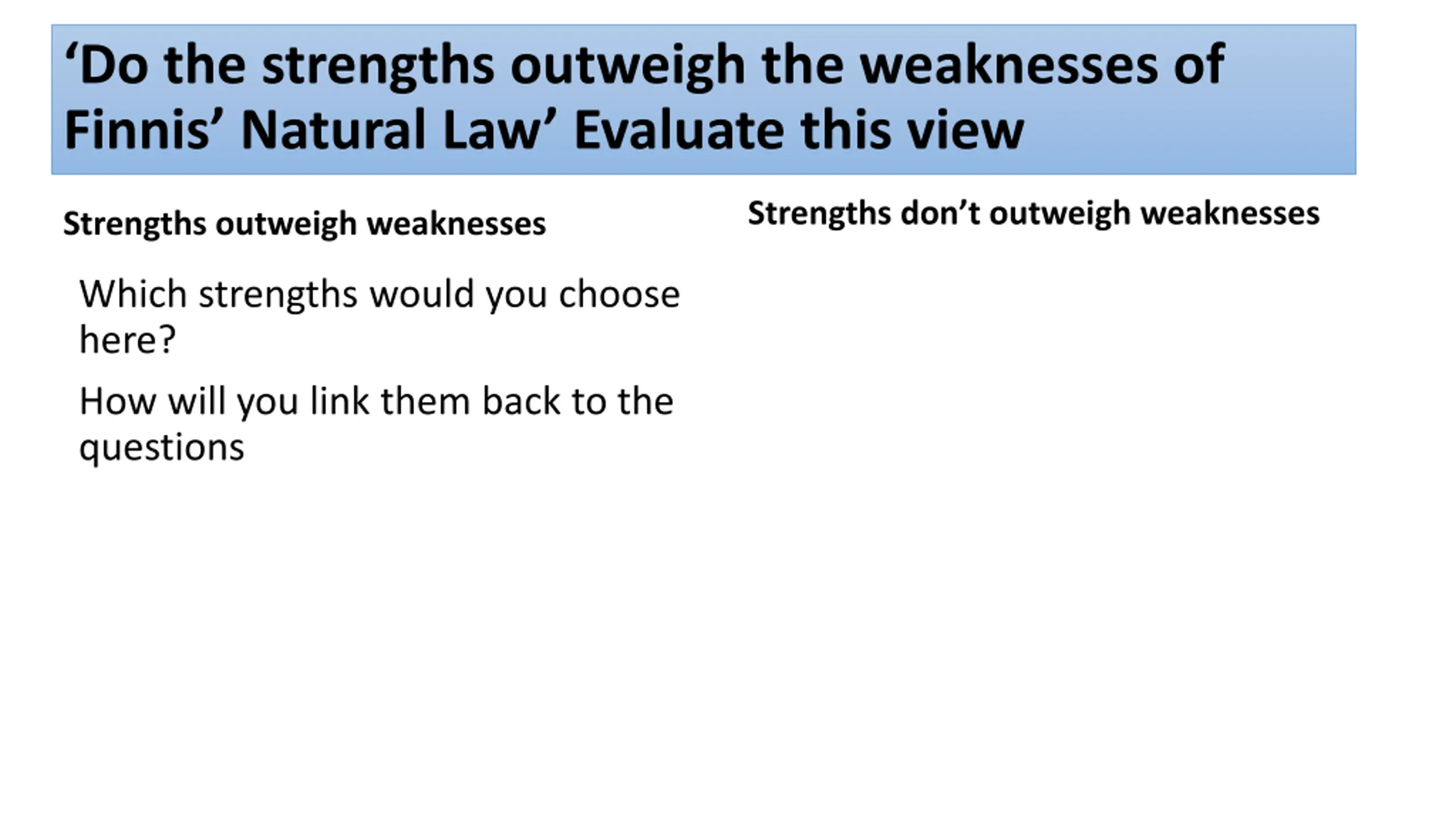 ‘Do the strengths outweigh the weaknesses of Finnis’ Natural Law’ Evaluate this view

Strengths outweigh weaknesses

Which strengths would you choose here?

How will you link them back to the questions

Strengths don’t outweigh weaknesses